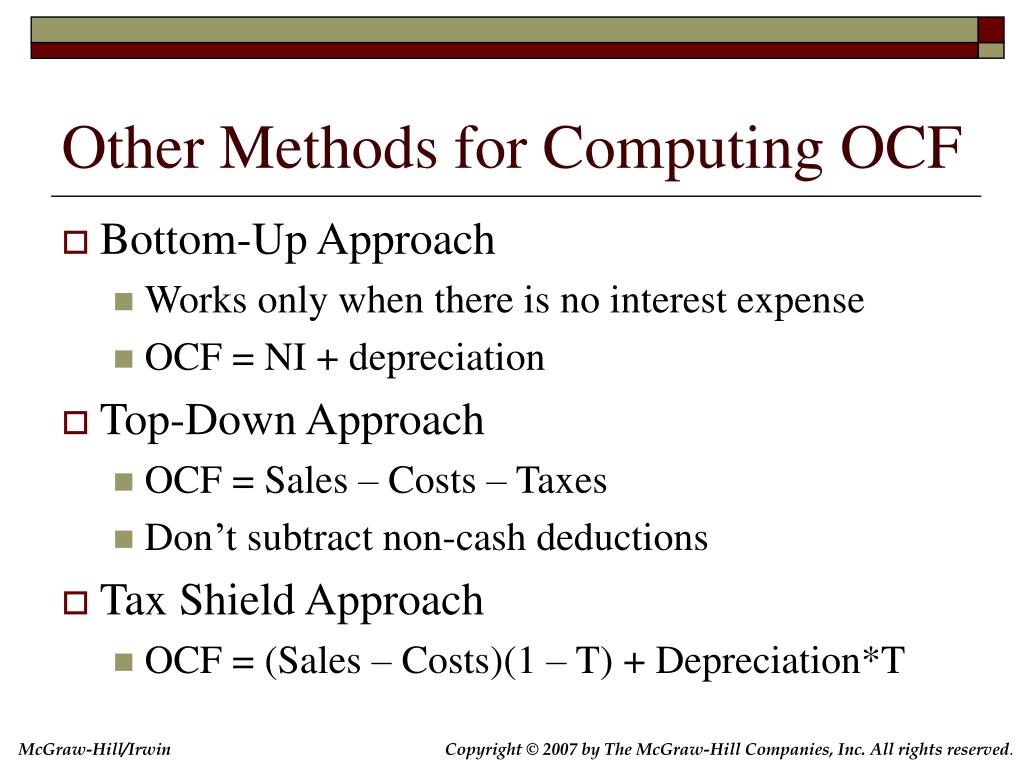 Other Methods for Computing OCF

Bottom-Up Approach

Works only when there is no interest expense

OCF = NI + depreciation

Top-Down Approach

OCF = Sales – Costs – Taxes

Don’t subtract non-cash deductions

Tax Shield Approach

OCF = (Sales – Costs)(1 – T) + Depreciation*T

McGraw-Hill/Irwin

Copyright © 2007 by The McGraw-Hill Companies, Inc. All rights reserved.